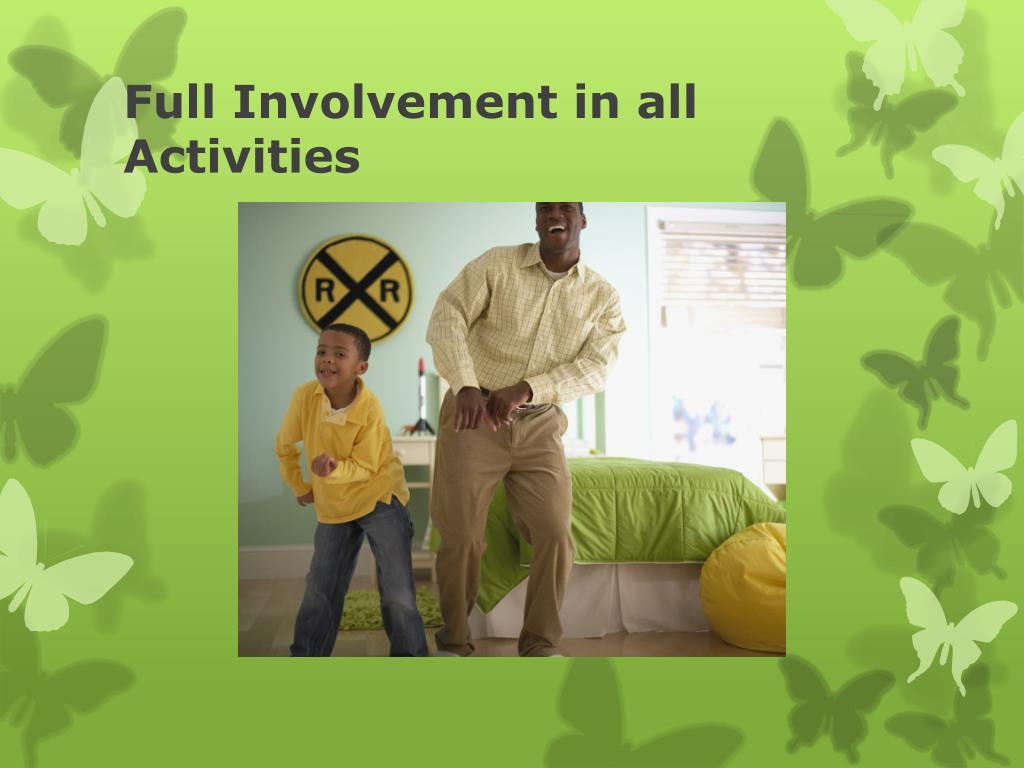 Full Involvement in all Activities

R R